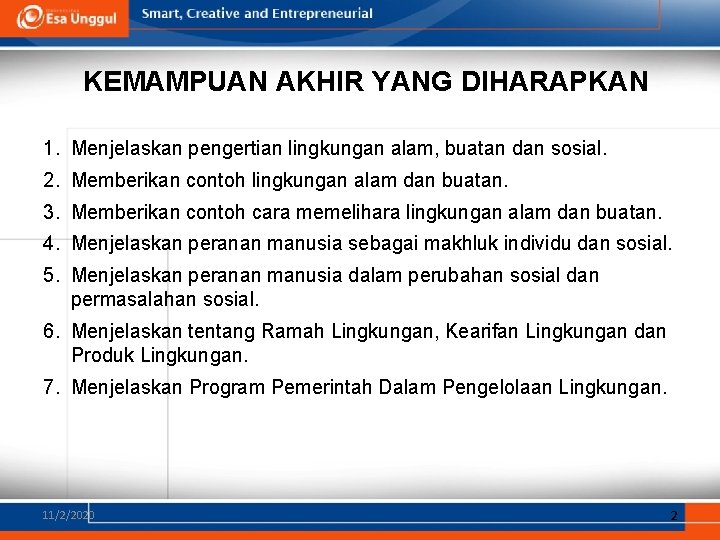 Esa Unggul

Smart, Creative and Entrepreneurial

KEMAMPUAN AKHIR YANG DIHARAPKAN

1. Menjelaskan pengertian lingkungan alam, buatan dan sosial.
2. Memberikan contoh lingkungan alam dan buatan.
3. Memberikan contoh cara memelihara lingkungan alam dan buatan.
4. Menjelaskan peranan manusia sebagai makhluk individu dan sosial.
5. Menjelaskan peranan manusia dalam perubahan sosial dan permasalahan sosial.
6. Menjelaskan tentang Ramah Lingkungan, Kearifan Lingkungan dan Produk Lingkungan.
7. Menjelaskan Program Pemerintah Dalam Pengelolaan Lingkungan.

11/2/2020

2